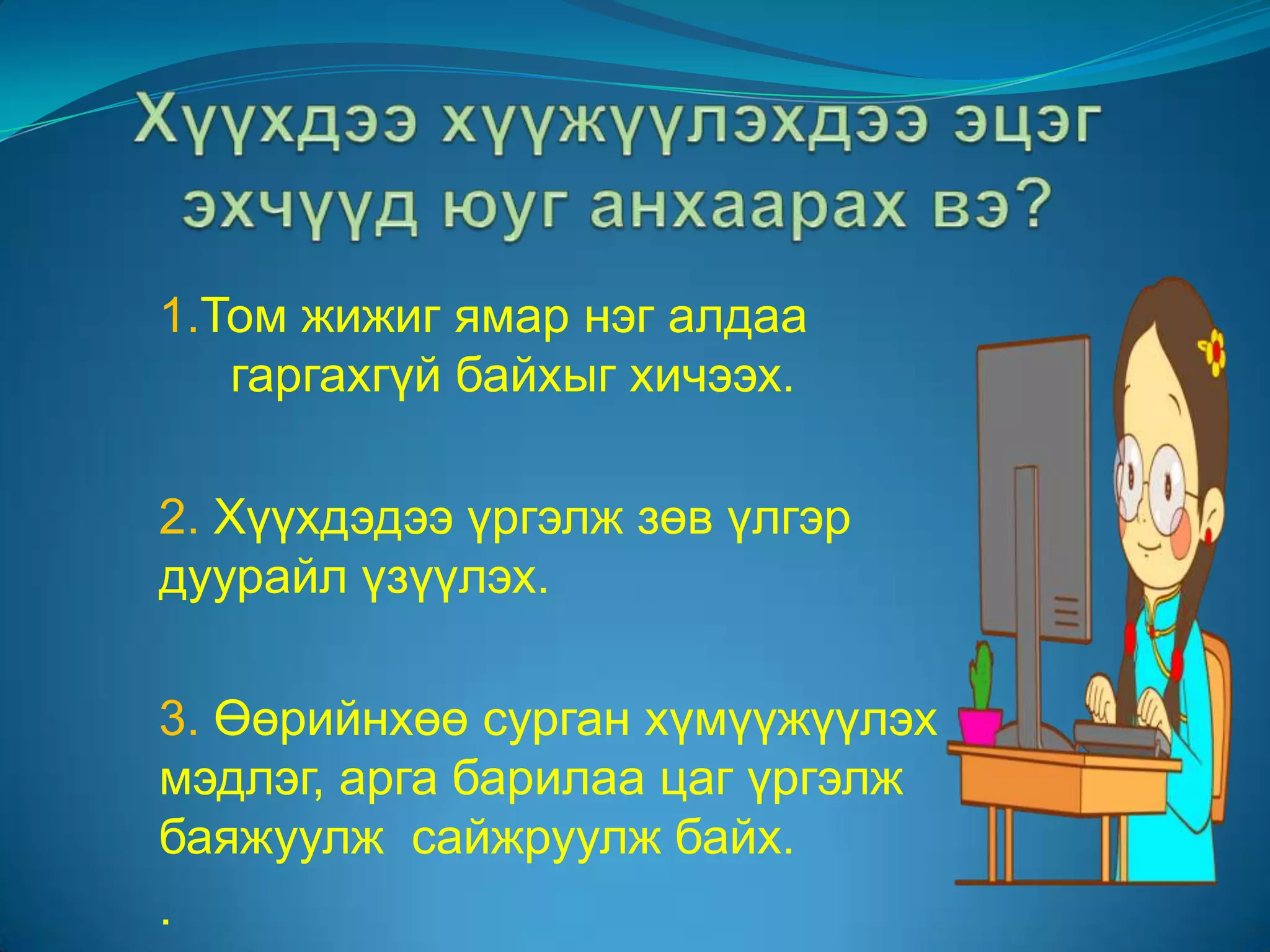 Хүүхдээ хүүжүүлэхдээ эцэг эхчүүд юуг анхаарах вэ?

1.Том жижиг ямар нэг алдаа гаргахгүй байхыг хичээх.

2. Хүүхдэдээ үргэлж зөв үлгэр дуурайл үзүүлэх.

3. Өөрийнхөө сурган хүмүүжүүлэх мэдлэг, арга барилаа цаг үргэлж баяжуулж сайжруулж байх.

.